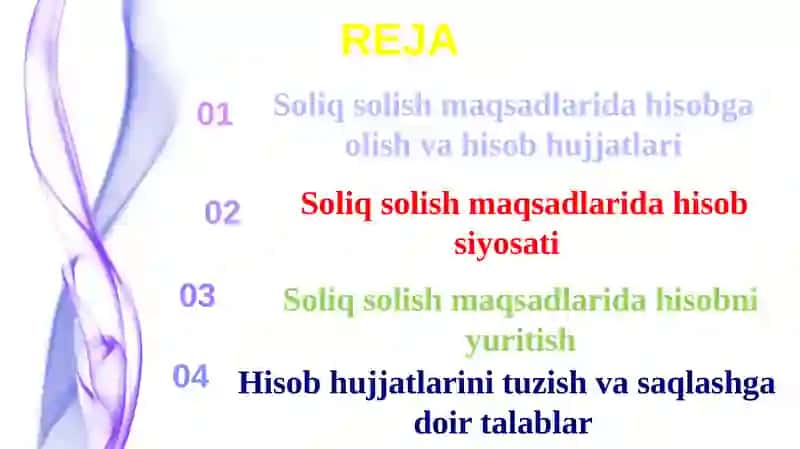 REJA

01 Soliq solish maqsadlarida hisobga olish va hisob hujjatlari

02 Soliq solish maqsadlarida hisob siyosati

03 Soliq solish maqsadlarida hisobni yuritish

04 Hisob hujjatlarini tuzish va saqlashga doir talablar